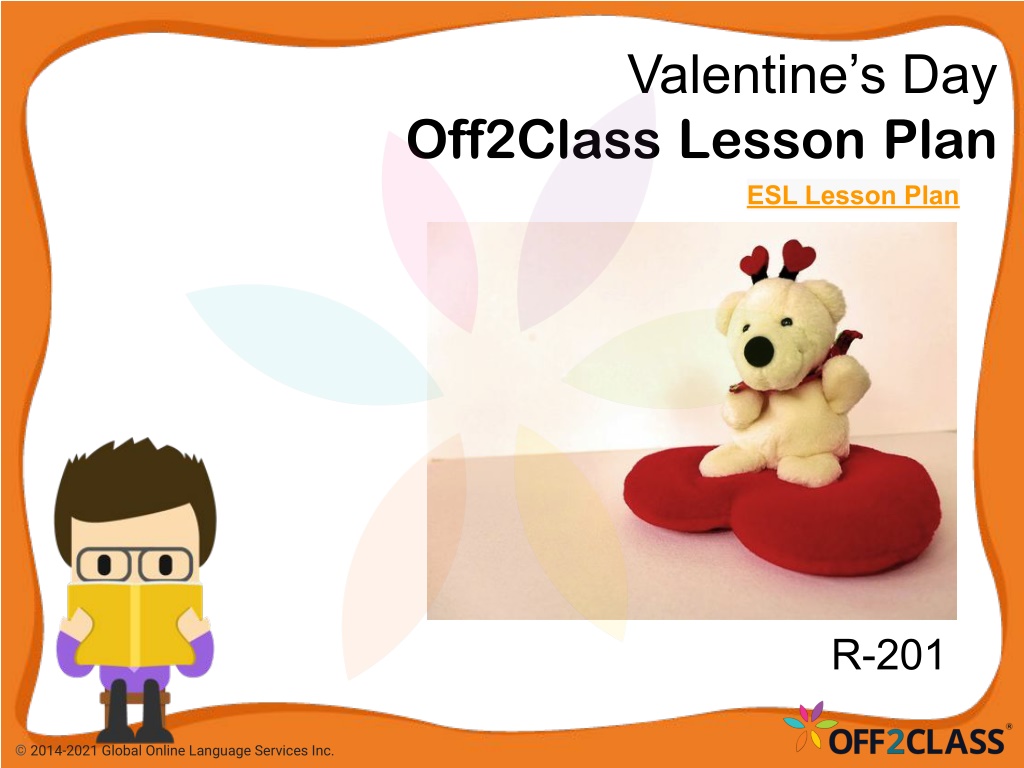 Valentine's Day
Off2Class Lesson Plan

ESL Lesson Plan

R-201

© 2014-2021 Global Online Language Services Inc.

OFF2CLASS®